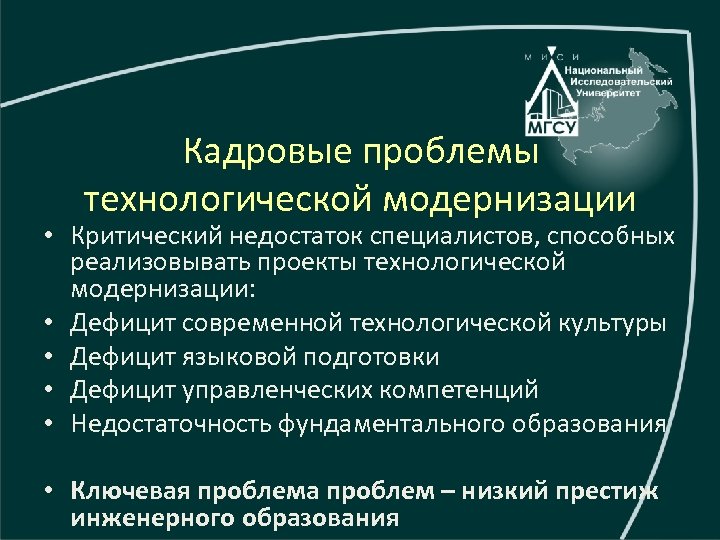 М И С И
Национальный Исследовательский Университет
МГСУ

Кадровые проблемы технологической модернизации

• Критический недостаток специалистов, способных реализовывать проекты технологической модернизации:
• Дефицит современной технологической культуры
• Дефицит языковой подготовки
• Дефицит управленческих компетенций
• Недостаточность фундаментального образования

• Ключевая проблема проблем – низкий престиж инженерного образования